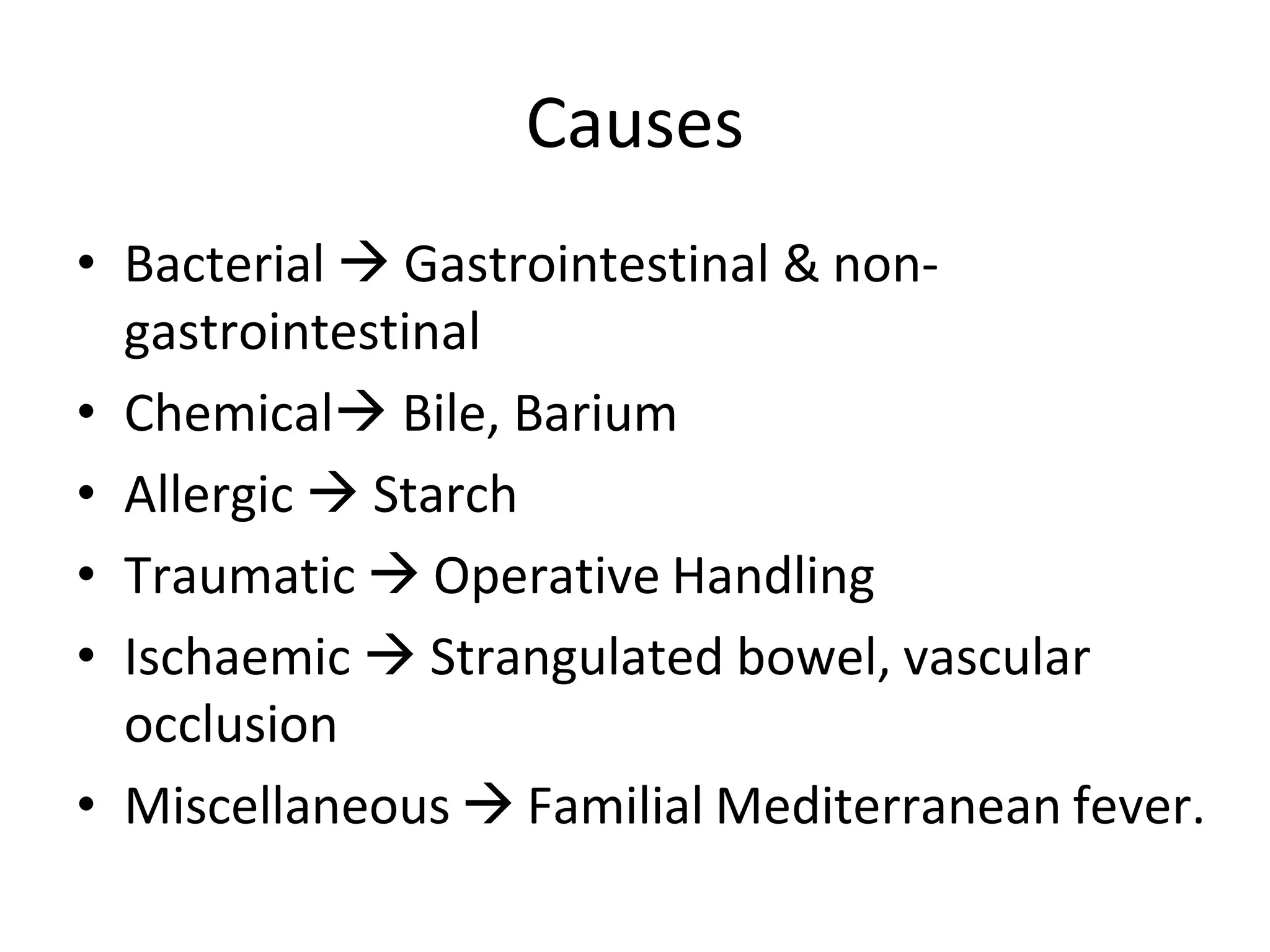 Causes

• Bacterial → Gastrointestinal & non-gastrointestinal
• Chemical→ Bile, Barium
• Allergic → Starch
• Traumatic → Operative Handling
• Ischaemic → Strangulated bowel, vascular occlusion
• Miscellaneous → Familial Mediterranean fever.